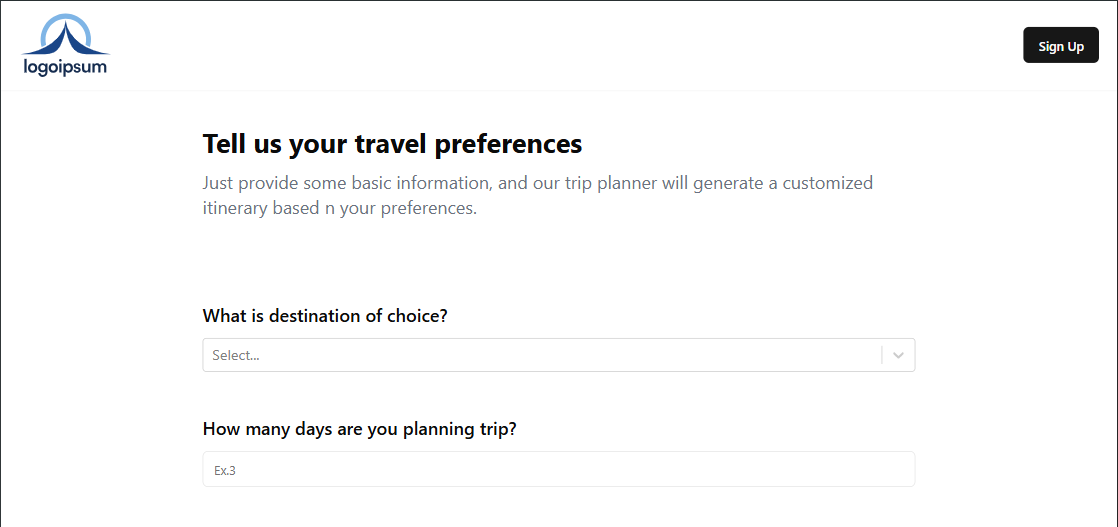 logoipsum

Sign Up

Tell us your travel preferences

Just provide some basic information, and our trip planner will generate a customized itinerary based n your preferences.

What is destination of choice?

Select...

How many days are you planning trip?

Ex.3